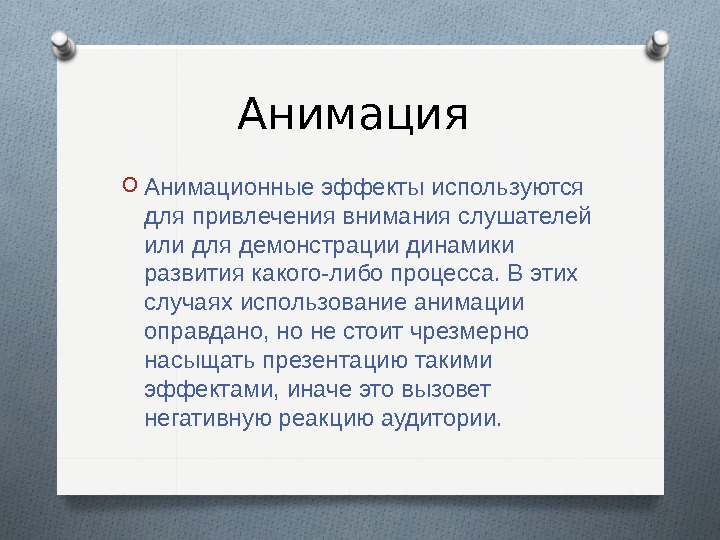 Анимация

Анимационные эффекты используются для привлечения внимания слушателей или для демонстрации динамики развития какого-либо процесса. В этих случаях использование анимации оправдано, но не стоит чрезмерно насыщать презентацию такими эффектами, иначе это вызовет негативную реакцию аудитории.